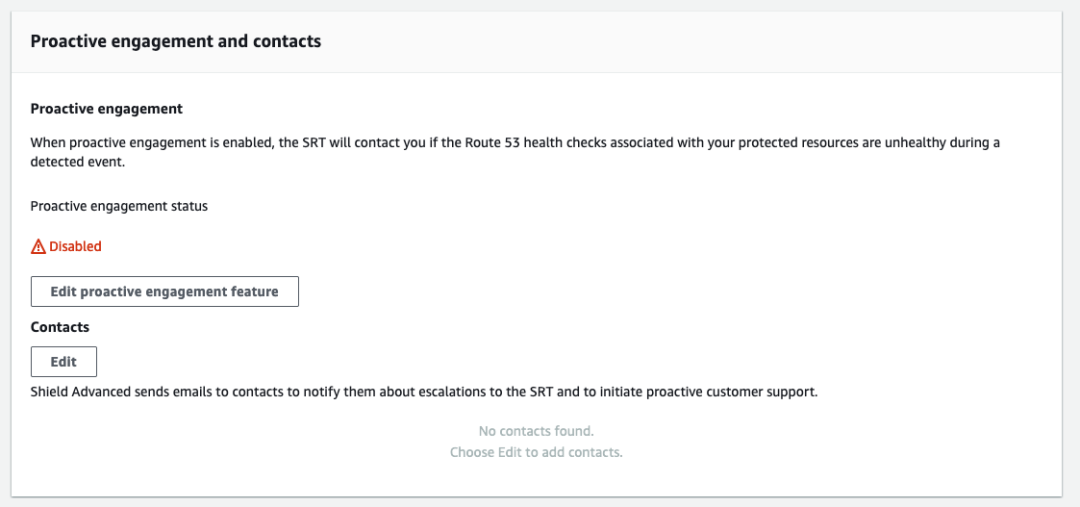 Proactive engagement and contacts

Proactive engagement

When proactive engagement is enabled, the SRT will contact you if the Route 53 health checks associated with your protected resources are unhealthy during a detected event.

Proactive engagement status

Disabled

Edit proactive engagement feature

Contacts

Edit

Shield Advanced sends emails to contacts to notify them about escalations to the SRT and to initiate proactive customer support.

No contacts found.
Choose Edit to add contacts.